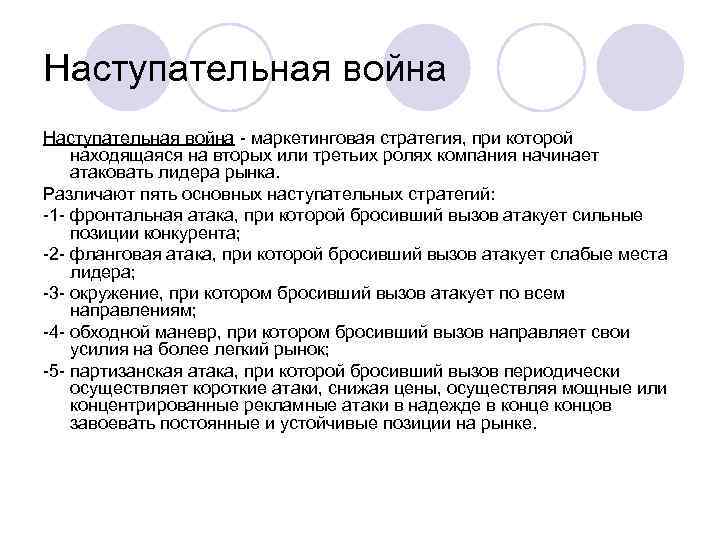 Наступательная война

Наступательная война - маркетинговая стратегия, при которой находящаяся на вторых или третьих ролях компания начинает атаковать лидера рынка.

Различают пять основных наступательных стратегий:

-1- фронтальная атака, при которой бросивший вызов атакует сильные позиции конкурента;

-2- фланговая атака, при которой бросивший вызов атакует слабые места лидера;

-3- окружение, при котором бросивший вызов атакует по всем направлениям;

-4- обходной маневр, при котором бросивший вызов направляет свои усилия на более легкий рынок;

-5- партизанская атака, при которой бросивший вызов периодически осуществляет короткие атаки, снижая цены, осуществляя мощные или концентрированные рекламные атаки в надежде в конце концов завоевать постоянные и устойчивые позиции на рынке.